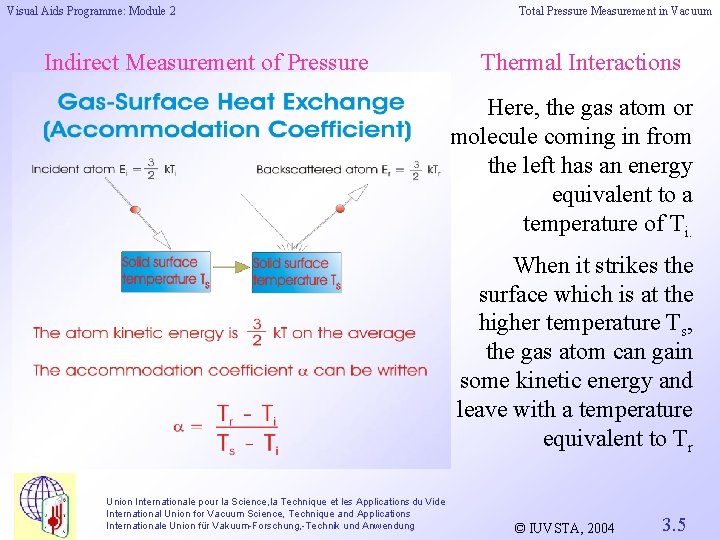 Visual Aids Programme: Module 2

Total Pressure Measurement in Vacuum

Indirect Measurement of Pressure

Thermal Interactions

Gas-Surface Heat Exchange (Accommodation Coefficient)

Incident atom $E_i = \frac{3}{2} kT_i$

Backscattered atom $E_r = \frac{3}{2} kT_r$

Solid surface temperature $T_s$

Solid surface temperature $T_s$

The atom kinetic energy is $\frac{3}{2}$ kT on the average

The accommodation coefficient $\alpha$ can be written

$\alpha = \frac{T_r - T_i}{T_s - T_i}$

Here, the gas atom or molecule coming in from the left has an energy equivalent to a temperature of $T_{i.}$

When it strikes the surface which is at the higher temperature $T_s$, the gas atom can gain some kinetic energy and leave with a temperature equivalent to $T_r$

Union Internationale pour la Science,la Technique et les Applications du Vide
International Union for Vacuum Science, Technique and Applications
Internationale Union für Vakuum-Forschung,-Technik und Anwendung

© IUVSTA, 2004

3.5